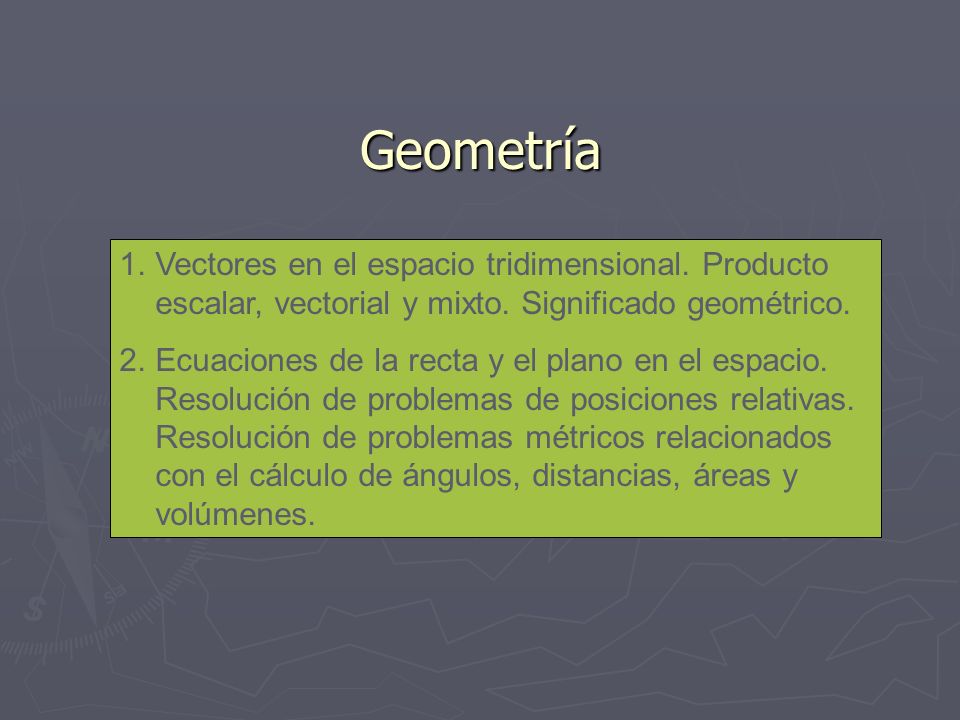 Geometría

1. Vectores en el espacio tridimensional. Producto escalar, vectorial y mixto. Significado geométrico.

2. Ecuaciones de la recta y el plano en el espacio. Resolución de problemas de posiciones relativas. Resolución de problemas métricos relacionados con el cálculo de ángulos, distancias, áreas y volúmenes.